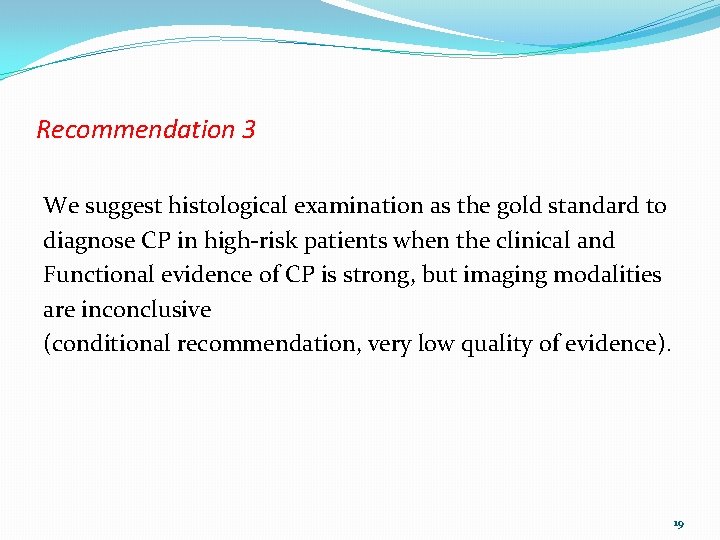 Recommendation 3

We suggest histological examination as the gold standard to diagnose CP in high-risk patients when the clinical and Functional evidence of CP is strong, but imaging modalities are inconclusive
(conditional recommendation, very low quality of evidence).

19